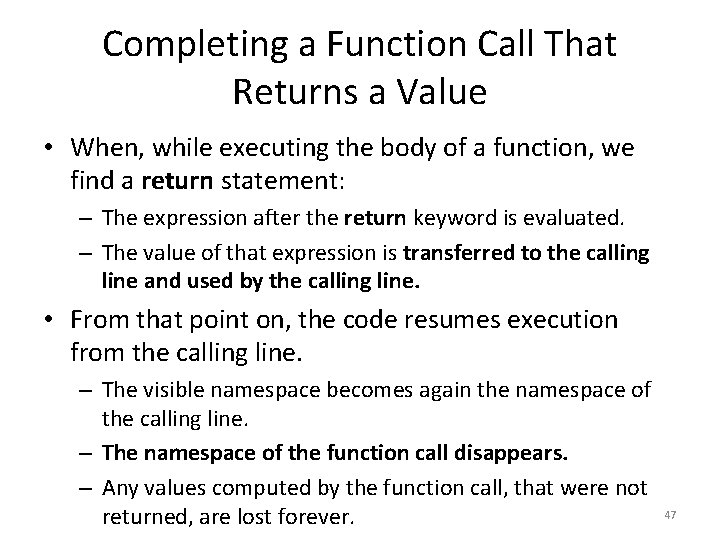 Completing a Function Call That Returns a Value

• When, while executing the body of a function, we find a return statement:
– The expression after the return keyword is evaluated.
– The value of that expression is transferred to the calling line and used by the calling line.

• From that point on, the code resumes execution from the calling line.
– The visible namespace becomes again the namespace of the calling line.
– The namespace of the function call disappears.
– Any values computed by the function call, that were not returned, are lost forever.

47